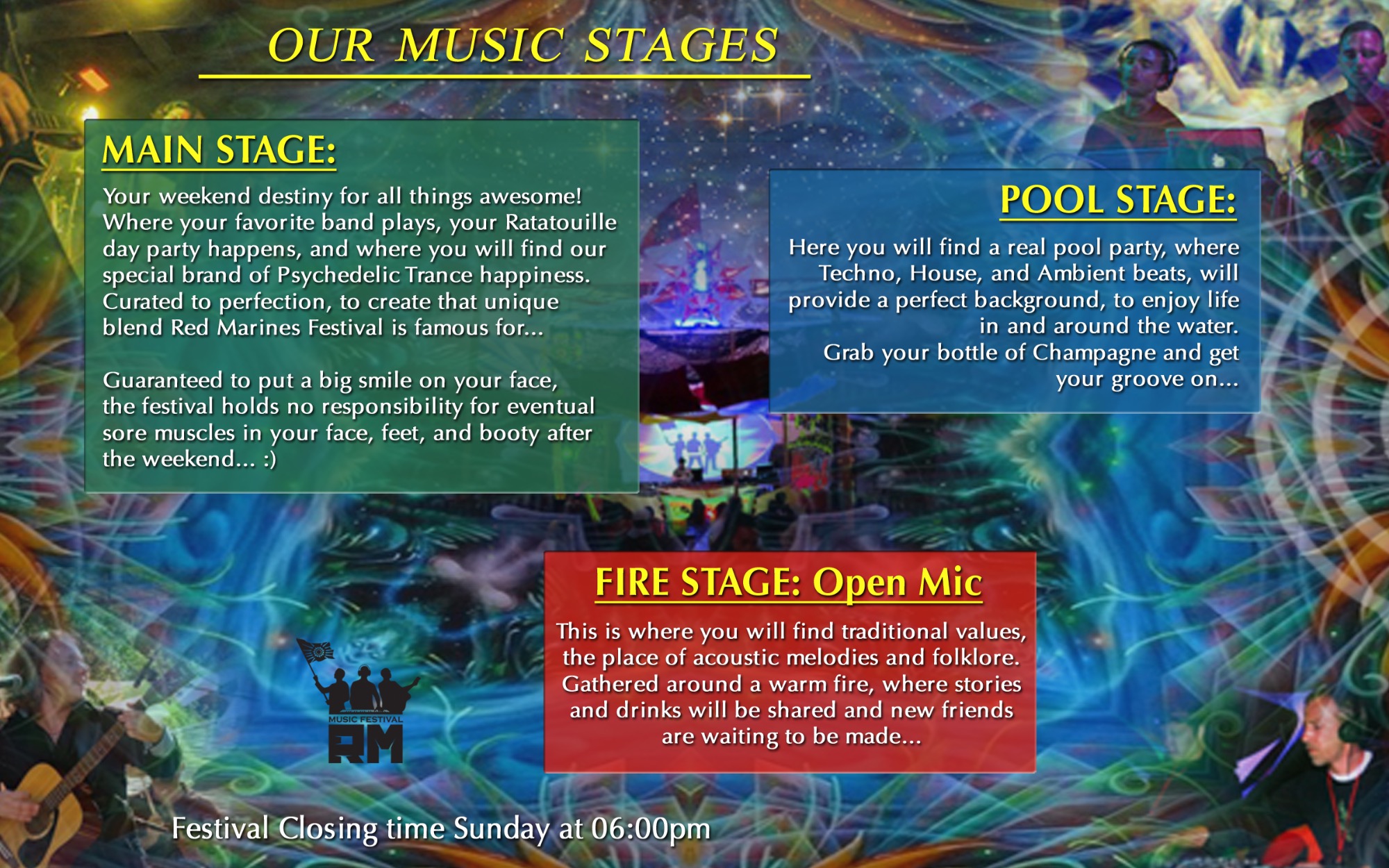 OUR MUSIC STAGES

MAIN STAGE:

Your weekend destiny for all things awesome! Where your favorite band plays, your Ratatouille day party happens, and where you will find our special brand of Psychedelic Trance happiness. Curated to perfection, to create that unique blend Red Marines Festival is famous for...

Guaranteed to put a big smile on your face, the festival holds no responsibility for eventual sore muscles in your face, feet, and booty after the weekend... :)

POOL STAGE:

Here you will find a real pool party, where Techno, House, and Ambient beats, will provide a perfect background, to enjoy life in and around the water.
Grab your bottle of Champagne and get your groove on...

FIRE STAGE: Open Mic

This is where you will find traditional values, the place of acoustic melodies and folklore. Gathered around a warm fire, where stories and drinks will be shared and new friends are waiting to be made...

MUSIC FESTIVAL
RM

Festival Closing time Sunday at 06:00pm